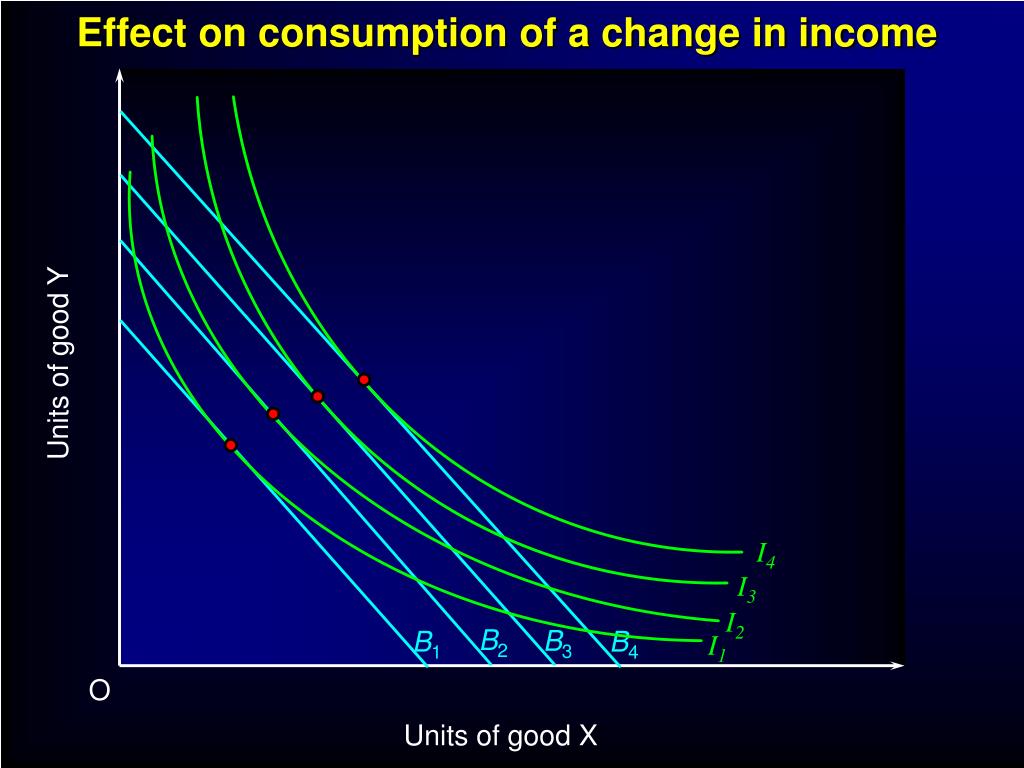 Effect on consumption of a change in income

Units of good Y

$I_4$
$I_3$
$I_2$
$I_1$

$B_1$ $B_2$ $B_3$ $B_4$

O

Units of good X